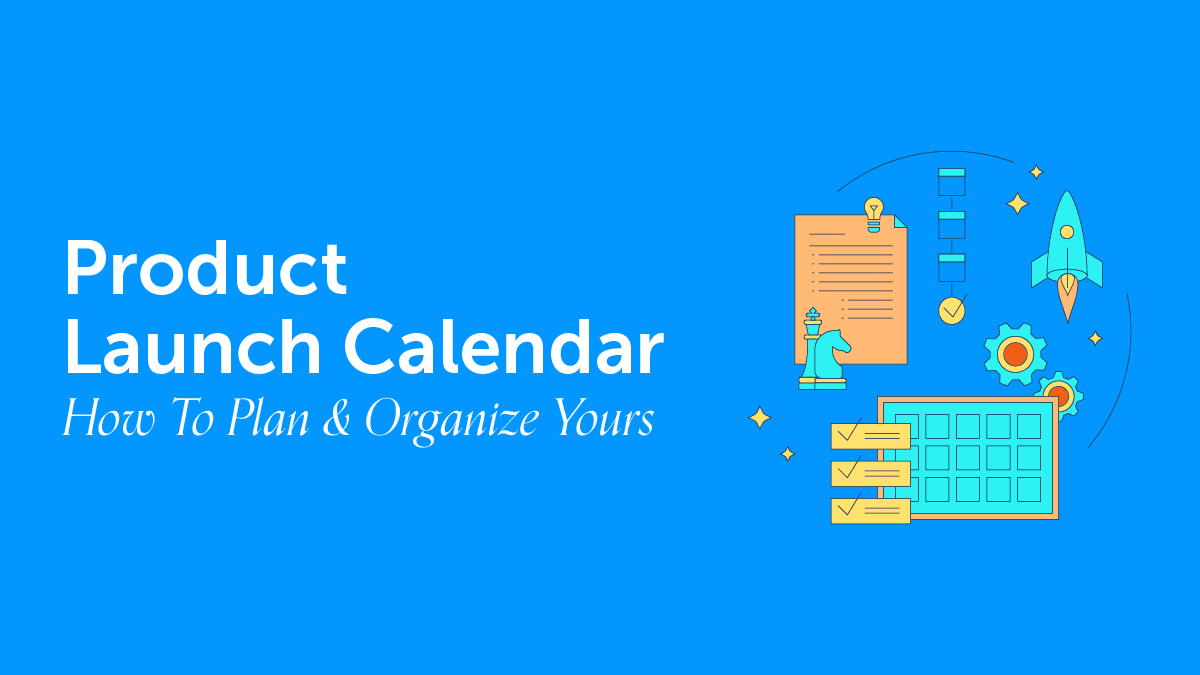 Product
Launch Calendar
How To Plan & Organize Yours